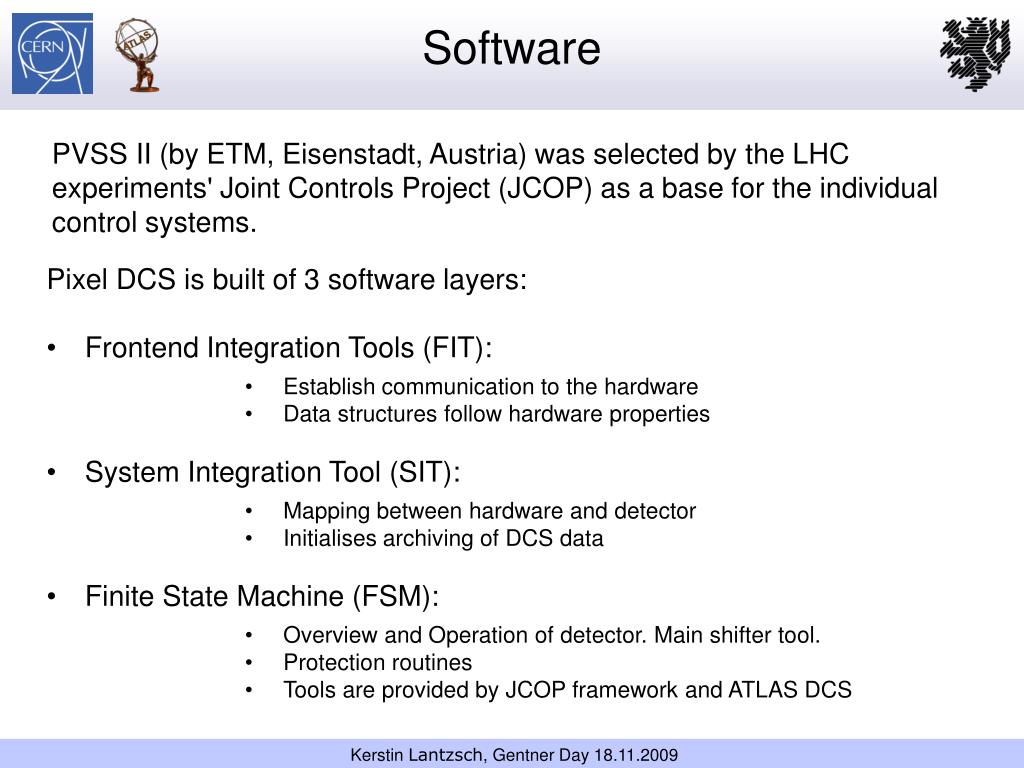 CERN

ATLAS

Software

PVSS II (by ETM, Eisenstadt, Austria) was selected by the LHC experiments' Joint Controls Project (JCOP) as a base for the individual control systems.

Pixel DCS is built of 3 software layers:

• Frontend Integration Tools (FIT):
  • Establish communication to the hardware
  • Data structures follow hardware properties

• System Integration Tool (SIT):
  • Mapping between hardware and detector
  • Initialises archiving of DCS data

• Finite State Machine (FSM):
  • Overview and Operation of detector. Main shifter tool.
  • Protection routines
  • Tools are provided by JCOP framework and ATLAS DCS

Kerstin Lantzsch, Gentner Day 18.11.2009